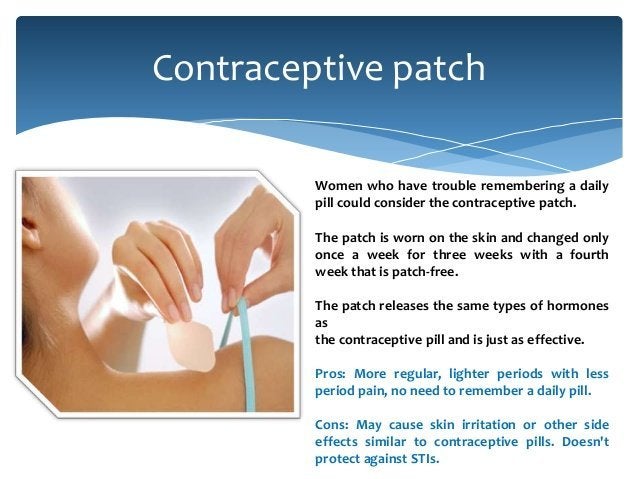 Contraceptive patch

Women who have trouble remembering a daily pill could consider the contraceptive patch.

The patch is worn on the skin and changed only once a week for three weeks with a fourth week that is patch-free.

The patch releases the same types of hormones as
the contraceptive pill and is just as effective.

Pros: More regular, lighter periods with less period pain, no need to remember a daily pill.

Cons: May cause skin irritation or other side effects similar to contraceptive pills. Doesn't protect against STIs.